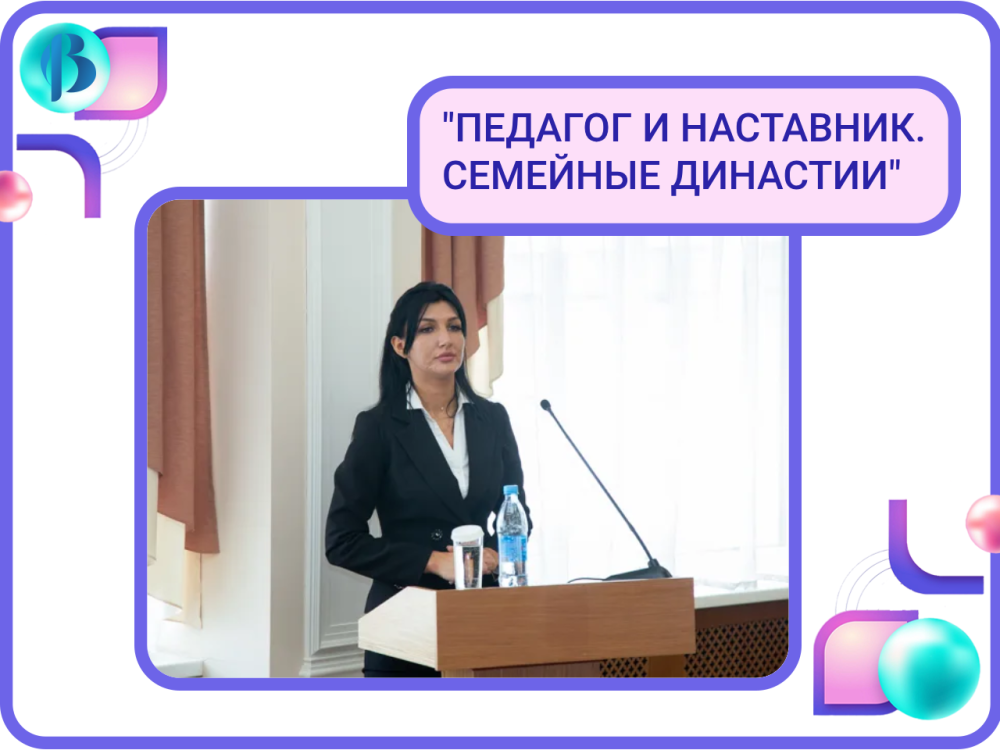 "ПЕДАГОГ И НАСТАВНИК. СЕМЕЙНЫЕ ДИНАСТИИ"